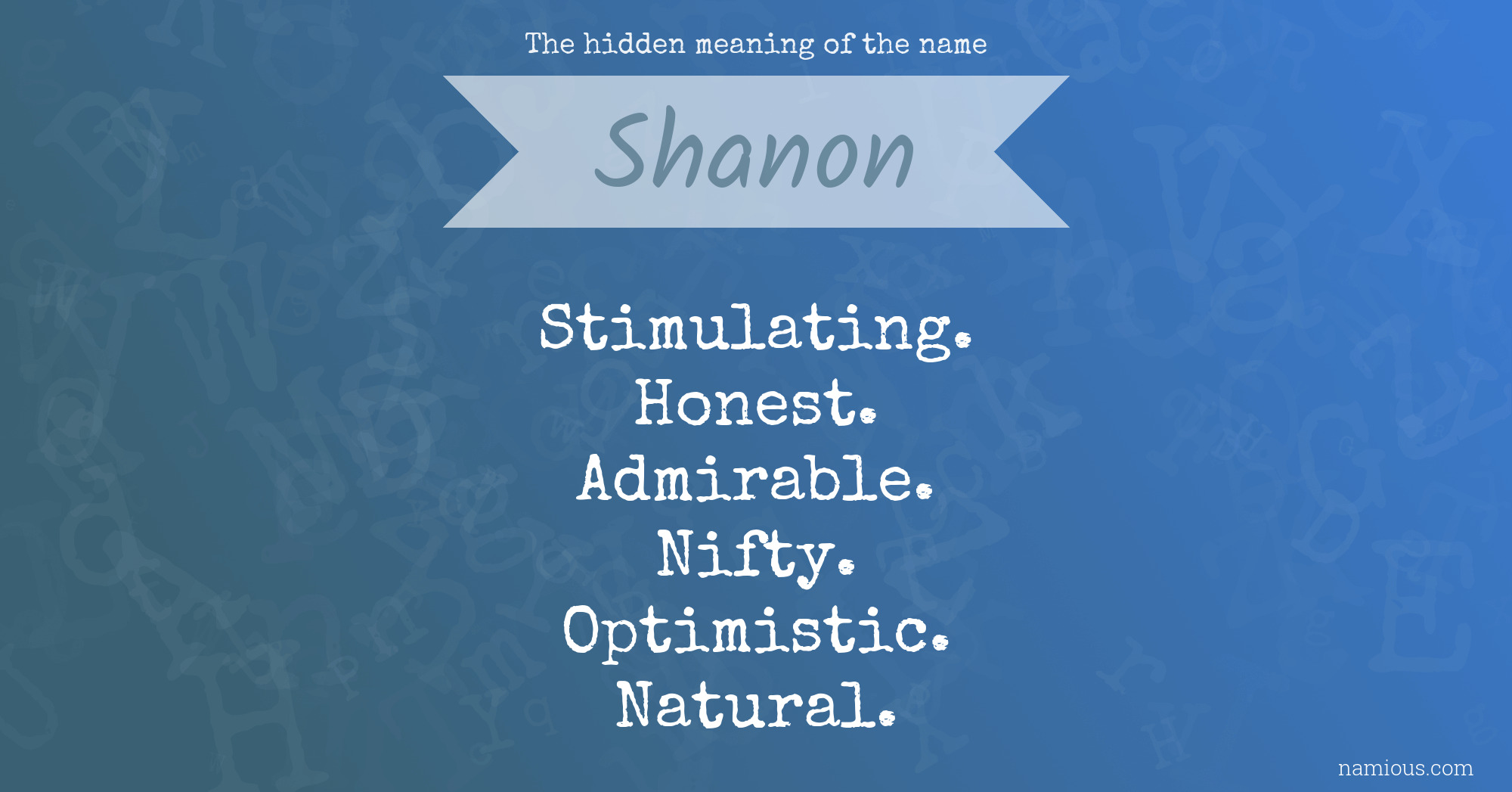 The hidden meaning of the name

Shanon

Stimulating.
Honest.
Admirable.
Nifty.
Optimistic.
Natural.

namious.com